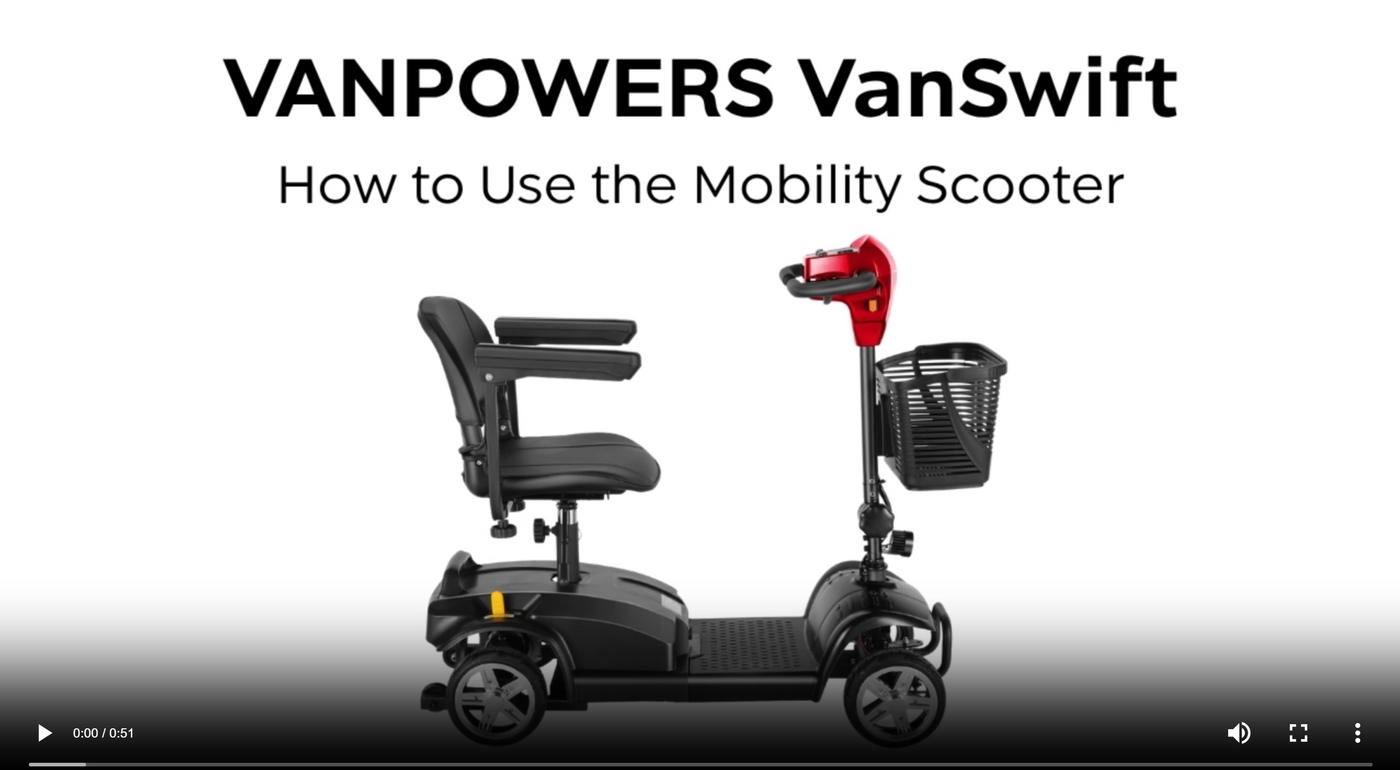 VANPOWERS VanSwift

How to Use the Mobility Scooter

0:00 / 0:51